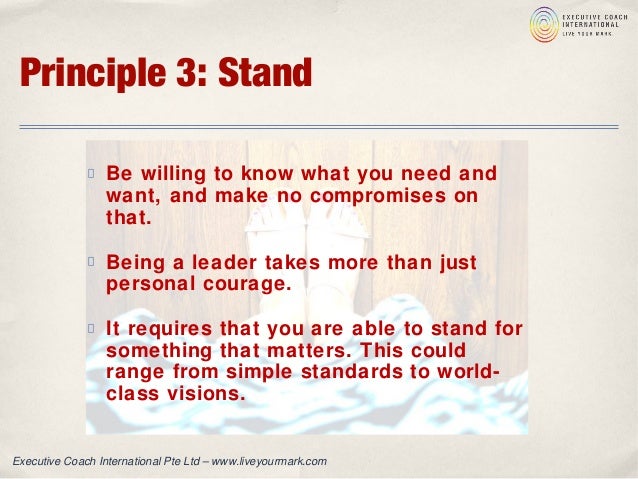 EXECUTIVE COACH INTERNATIONAL
LIVE YOUR MARK

Principle 3: Stand

 Be willing to know what you need and want, and make no compromises on that.

 Being a leader takes more than just personal courage.

 It requires that you are able to stand for something that matters. This could range from simple standards to world-class visions.

Executive Coach International Pte Ltd – www.liveyourmark.com